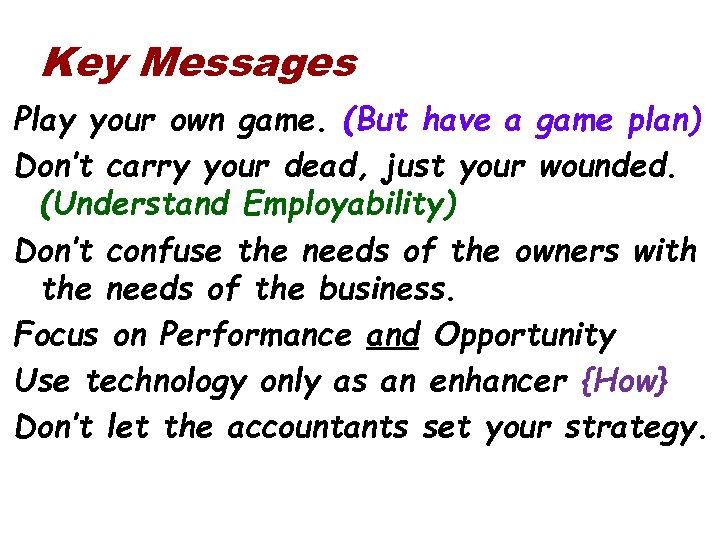 Key Messages

Play your own game. (But have a game plan)

Don't carry your dead, just your wounded. (Understand Employability)

Don't confuse the needs of the owners with the needs of the business.

Focus on Performance and Opportunity

Use technology only as an enhancer {How}

Don't let the accountants set your strategy.